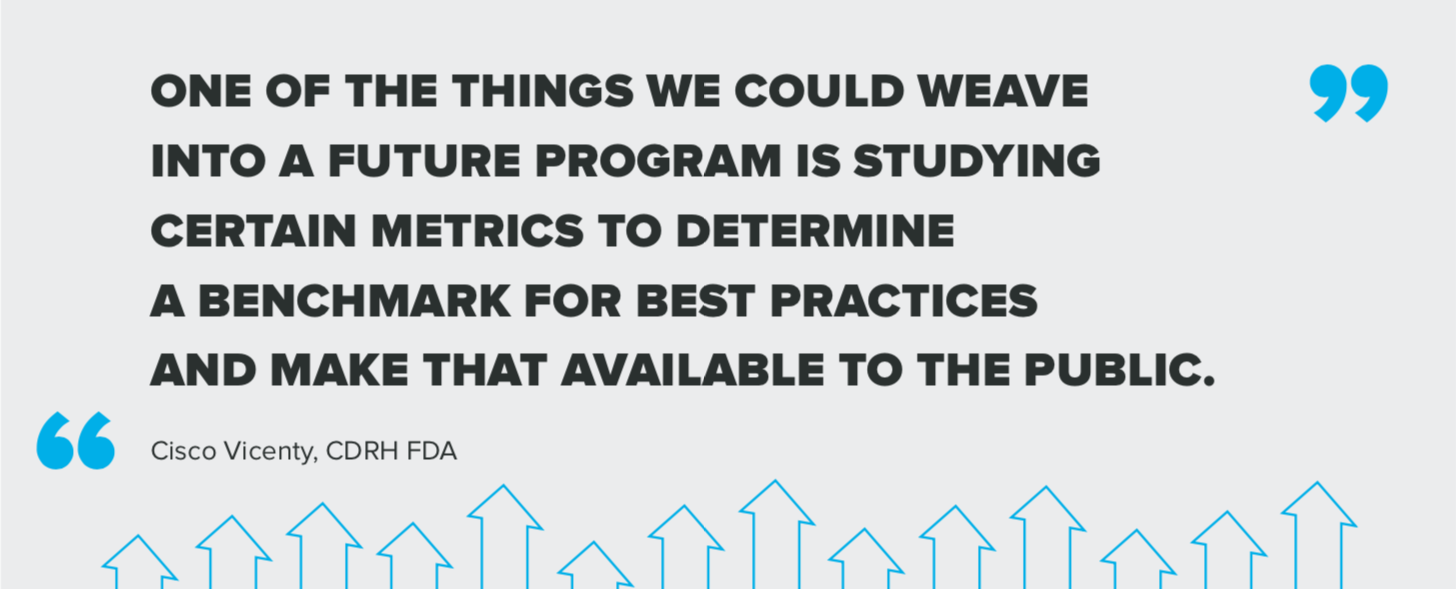 ONE OF THE THINGS WE COULD WEAVE INTO A FUTURE PROGRAM IS STUDYING CERTAIN METRICS TO DETERMINE A BENCHMARK FOR BEST PRACTICES AND MAKE THAT AVAILABLE TO THE PUBLIC.

Cisco Vicenty, CDRH FDA